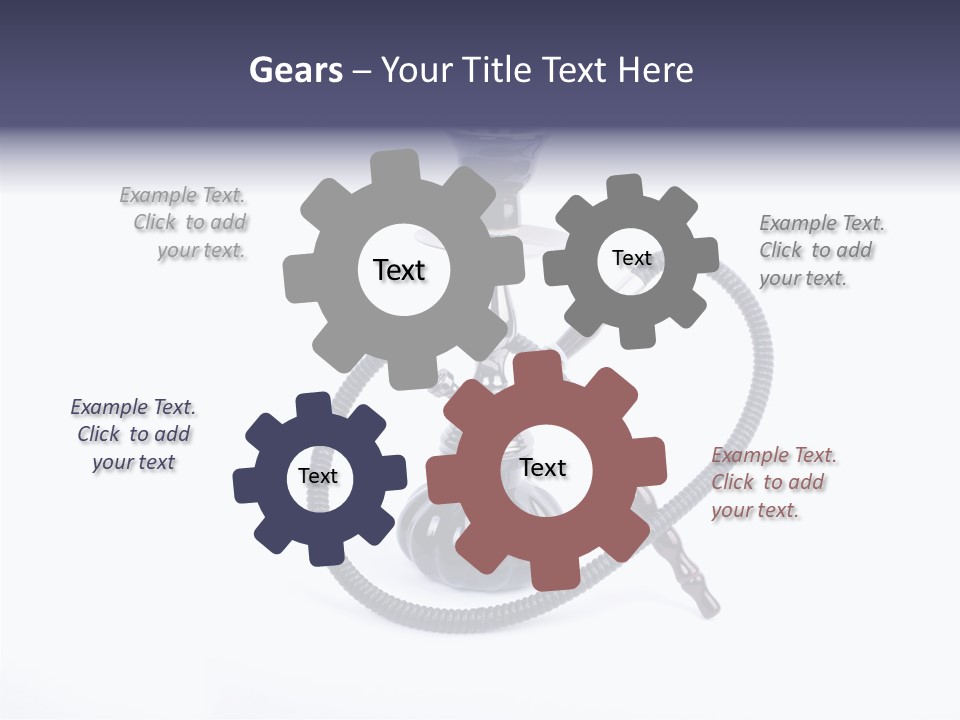 Gears – Your Title Text Here

Example Text. Click to add your text.

Text

Text

Example Text. Click to add your text.

Example Text. Click to add your text

Text

Text

Example Text. Click to add your text.